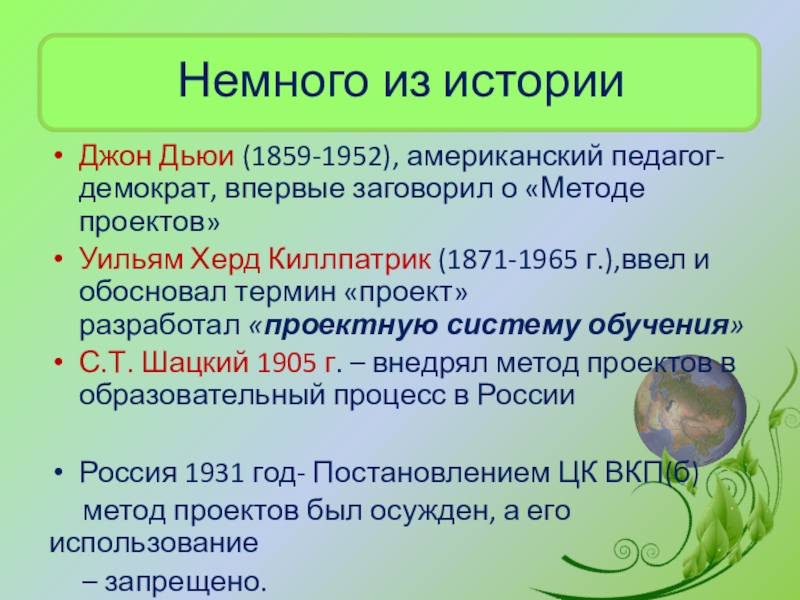 Немного из истории

• Джон Дьюи (1859-1952), американский педагог-демократ, впервые заговорил о «Методе проектов»
• Уильям Херд Киллпатрик (1871-1965 г.),ввел и обосновал термин «проект» разработал «проектную систему обучения»
• С.Т. Шацкий 1905 г. – внедрял метод проектов в образовательный процесс в России

• Россия 1931 год- Постановлением ЦК ВКП(б) метод проектов был осужден, а его использование – запрещено.